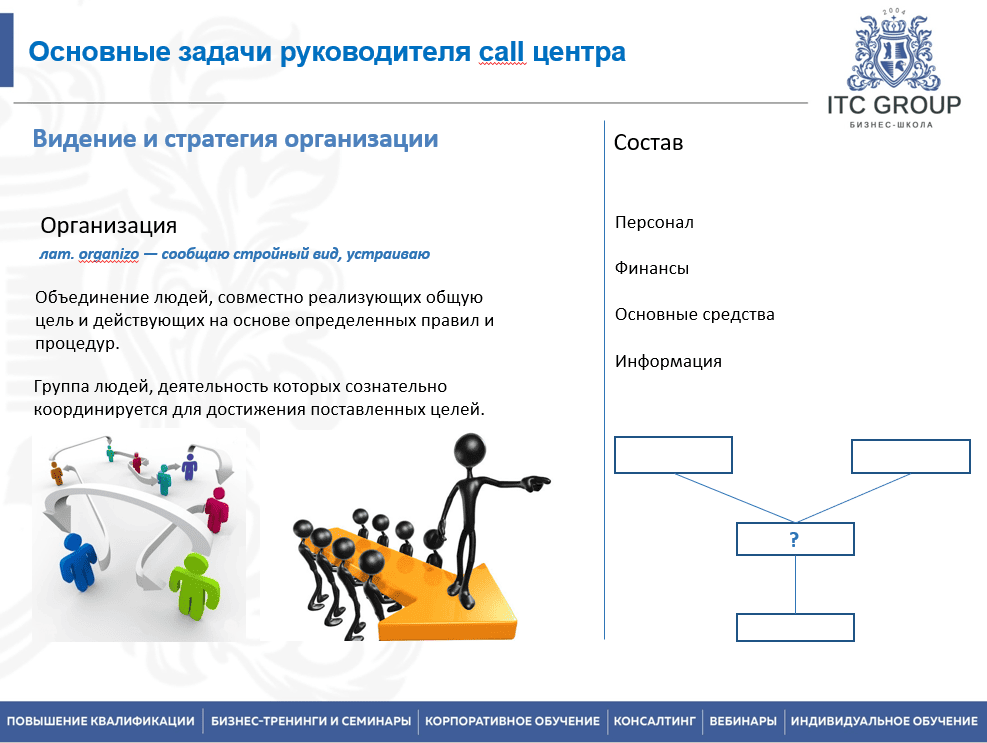 Основные задачи руководителя call центра

2004
ITC GROUP
БИЗНЕС-ШКОЛА

Видение и стратегия организации

Организация

лат. organizo — сообщаю стройный вид, устраиваю

Объединение людей, совместно реализующих общую цель и действующих на основе определенных правил и процедур.

Группа людей, деятельность которых сознательно координируется для достижения поставленных целей.

Состав

Персонал

Финансы

Основные средства

Информация

?

ПОВЫШЕНИЕ КВАЛИФИКАЦИИ | БИЗНЕС-ТРЕНИНГИ И СЕМИНАРЫ | КОРПОРАТИВНОЕ ОБУЧЕНИЕ | КОНСАЛТИНГ | ВЕБИНАРЫ | ИНДИВИДУАЛЬНОЕ ОБУЧЕНИЕ